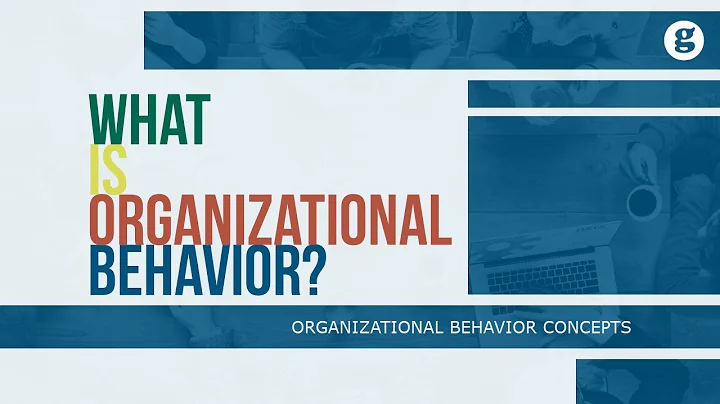 g

WHAT
IS
ORGANIZATIONAL
BEHAVIOR?

ORGANIZATIONAL BEHAVIOR CONCEPTS